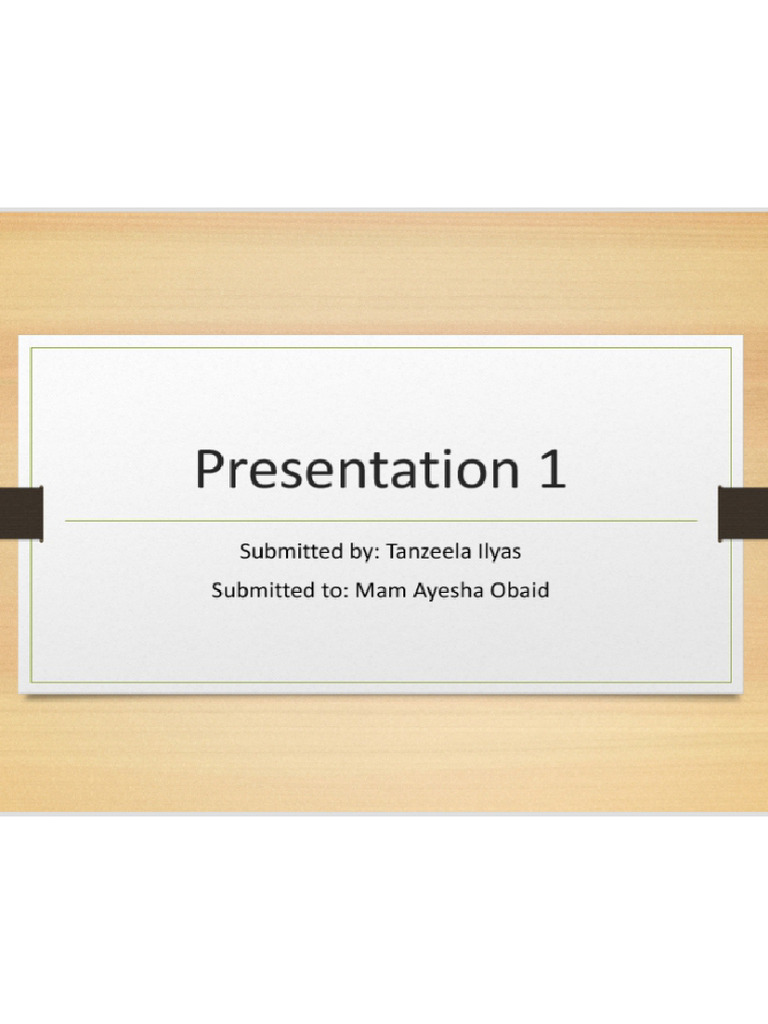 Presentation 1

Submitted by: Tanzeela Ilyas

Submitted to: Mam Ayesha Obaid